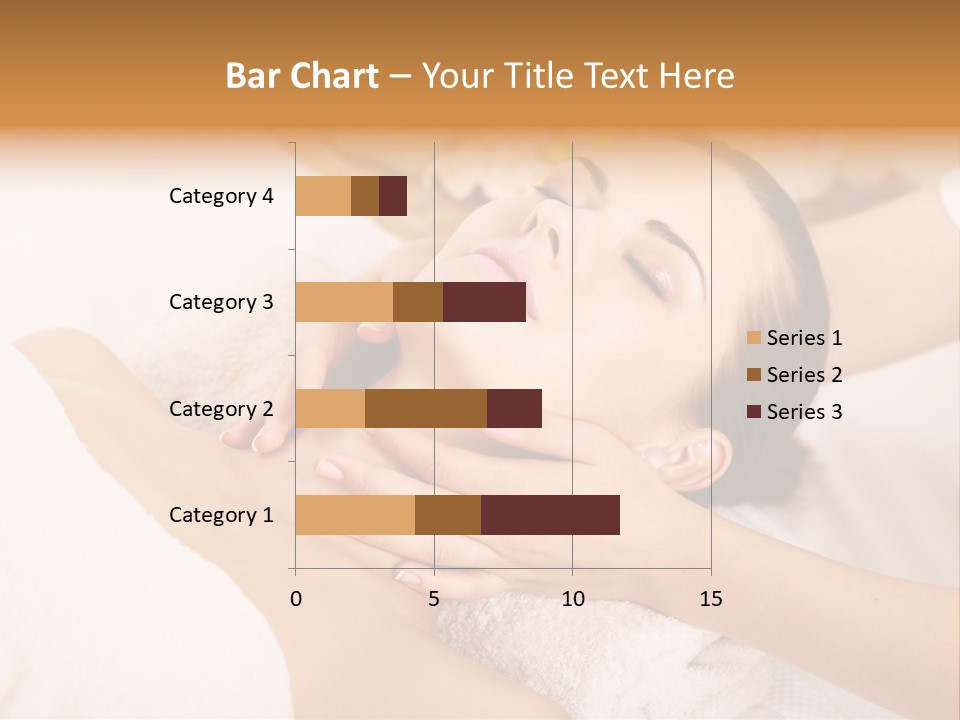 Bar Chart – Your Title Text Here

Category 4
Category 3
Category 2
Category 1

0
5
10
15

Series 1
Series 2
Series 3